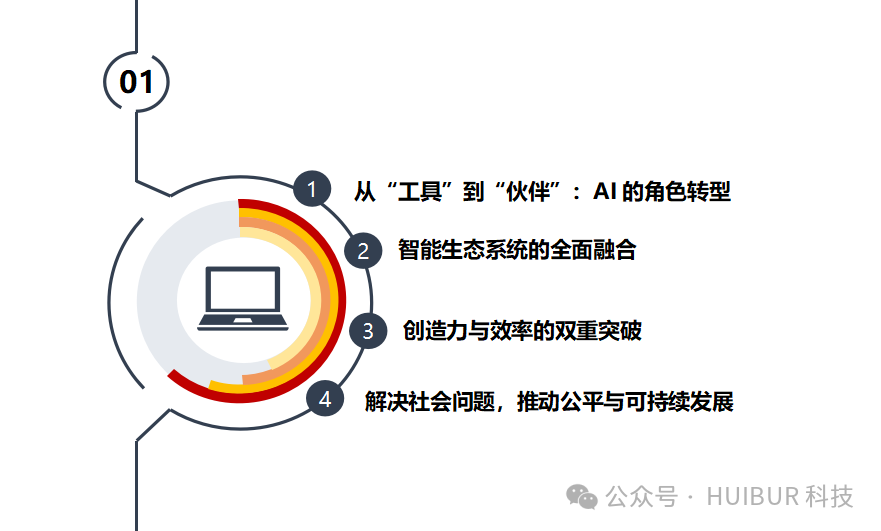 01

1 从“工具”到“伙伴”：AI 的角色转型

2 智能生态系统的全面融合

3 创造力与效率的双重突破

4 解决社会问题，推动公平与可持续发展

公众号 · HUIBUR 科技